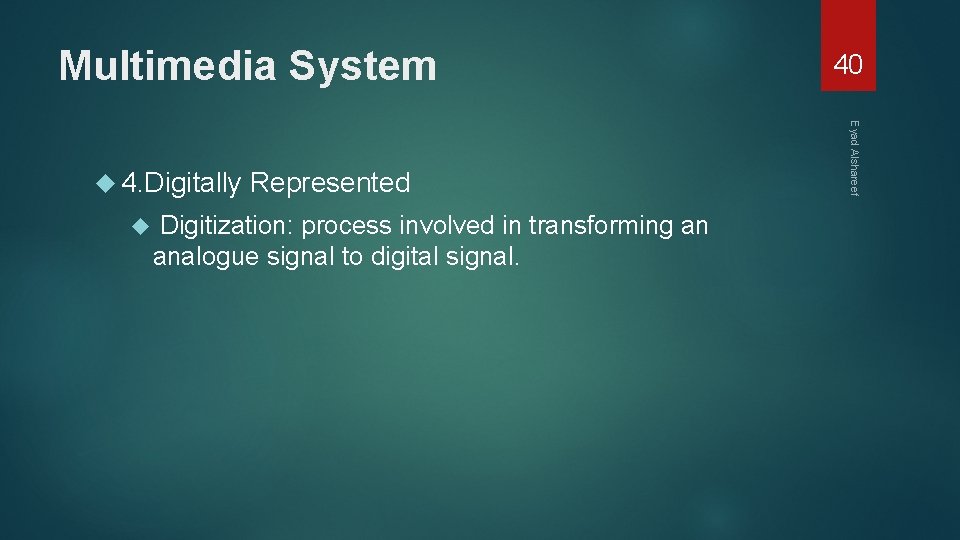 Multimedia System

40

Eyad Alshareef

4.Digitally Represented

Digitization: process involved in transforming an analogue signal to digital signal.